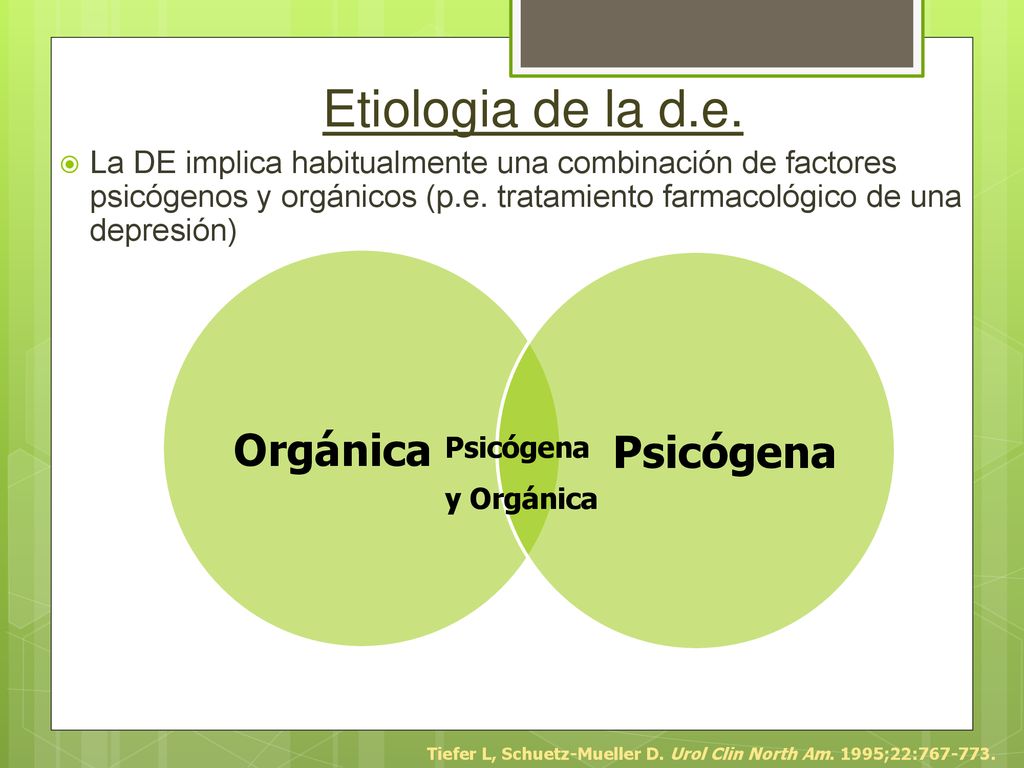 Etiologia de la d.e.

La DE implica habitualmente una combinación de factores psicógenos y orgánicos (p.e. tratamiento farmacológico de una depresión)

Orgánica

Psicógena y Orgánica

Psicógena

Tiefer L, Schuetz-Mueller D. Urol Clin North Am. 1995;22:767-773.